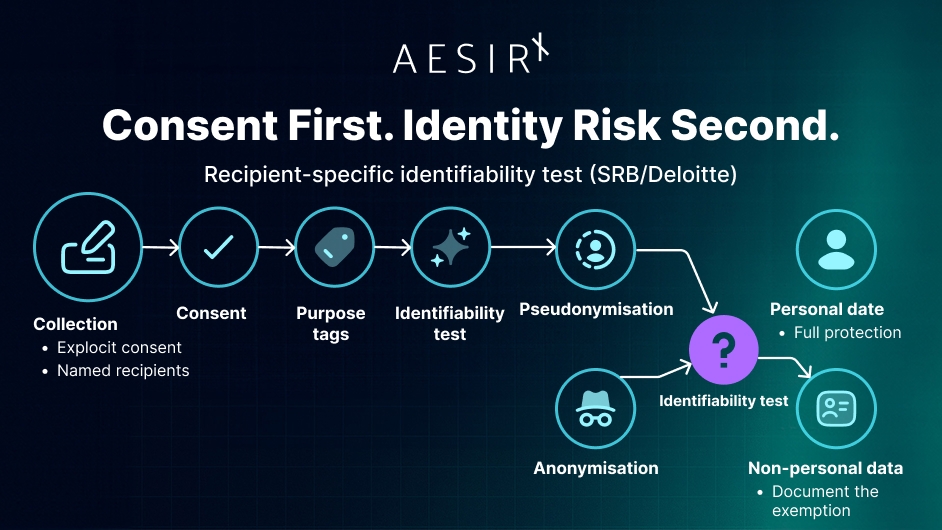 AESIR

Consent First. Identity Risk Second.

Recipient-specific identifiability test (SRB/Deloitte)

Collection
• Explocit consent
• Named recipients

Consent

Purpose tags

Identifiability test

Pseudonymisation

Personal date
• Full protection

?

Identifiability test

Anonymisation

Non-personal data
• Document the exemption